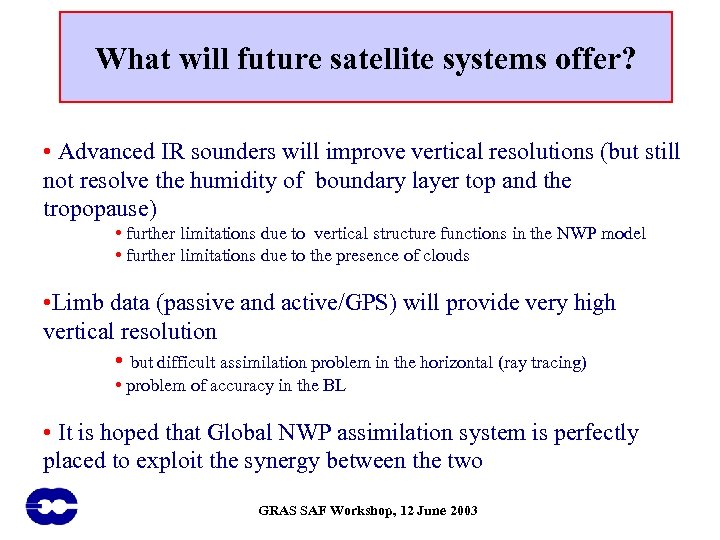 What will future satellite systems offer?

• Advanced IR sounders will improve vertical resolutions (but still not resolve the humidity of boundary layer top and the tropopause)

• further limitations due to vertical structure functions in the NWP model
• further limitations due to the presence of clouds

•Limb data (passive and active/GPS) will provide very high vertical resolution

• but difficult assimilation problem in the horizontal (ray tracing)
• problem of accuracy in the BL

• It is hoped that Global NWP assimilation system is perfectly placed to exploit the synergy between the two

GRAS SAF Workshop, 12 June 2003